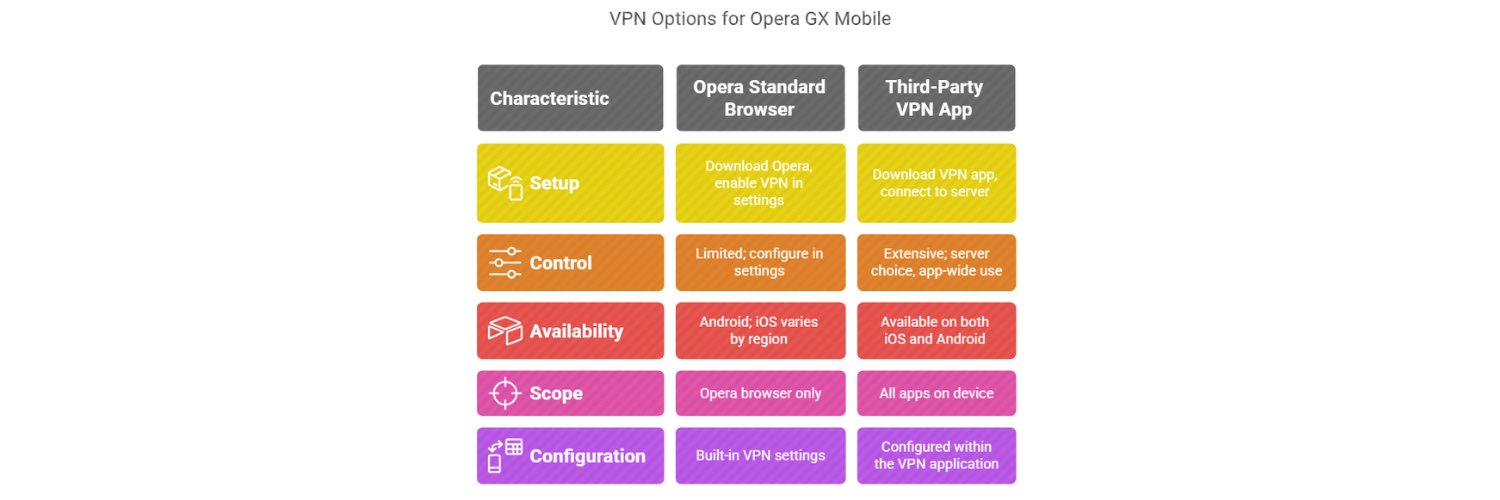 VPN Options for Opera GX Mobile

| Characteristic | Opera Standard Browser | Third-Party VPN App |
|---|---|---|
| Setup | Download Opera, enable VPN in settings | Download VPN app, connect to server |
| Control | Limited; configure in settings | Extensive; server choice, app-wide use |
| Availability | Android; iOS varies by region | Available on both iOS and Android |
| Scope | Opera browser only | All apps on device |
| Configuration | Built-in VPN settings | Configured within the VPN application |